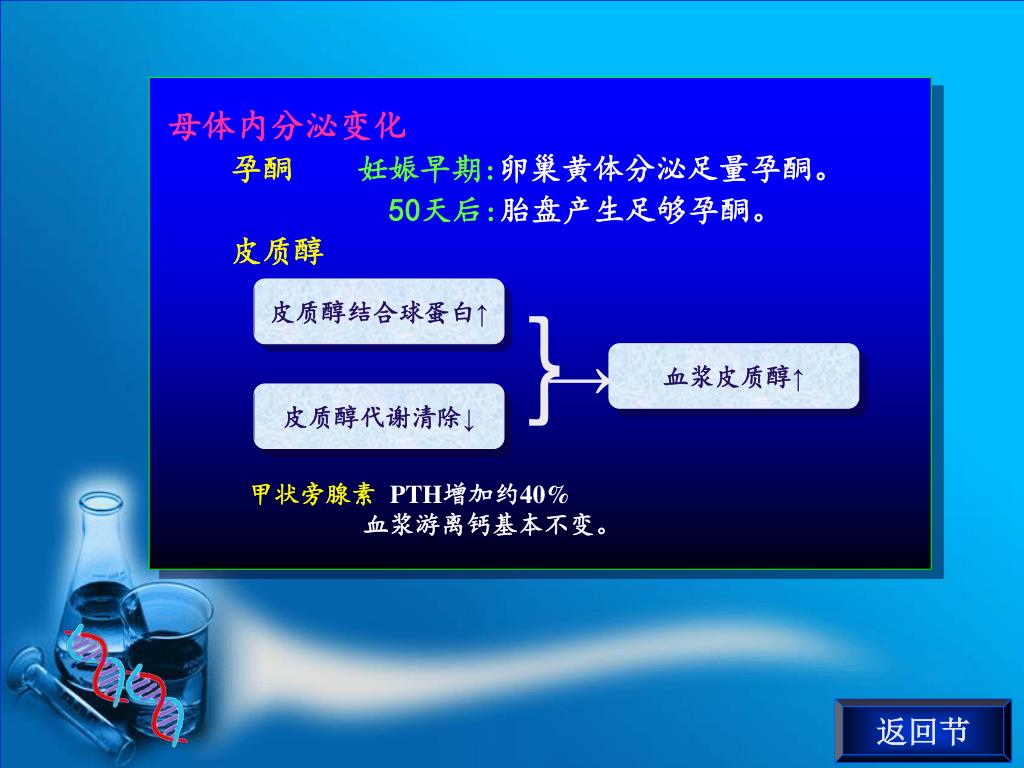 母体内分泌变化

孕酮　妊娠早期:卵巢黄体分泌足量孕酮。

50天后:胎盘产生足够孕酮。

皮质醇

皮质醇结合球蛋白↑

皮质醇代谢清除↓

血浆皮质醇↑

甲状旁腺素 PTH增加约40%

血浆游离钙基本不变。

返回节